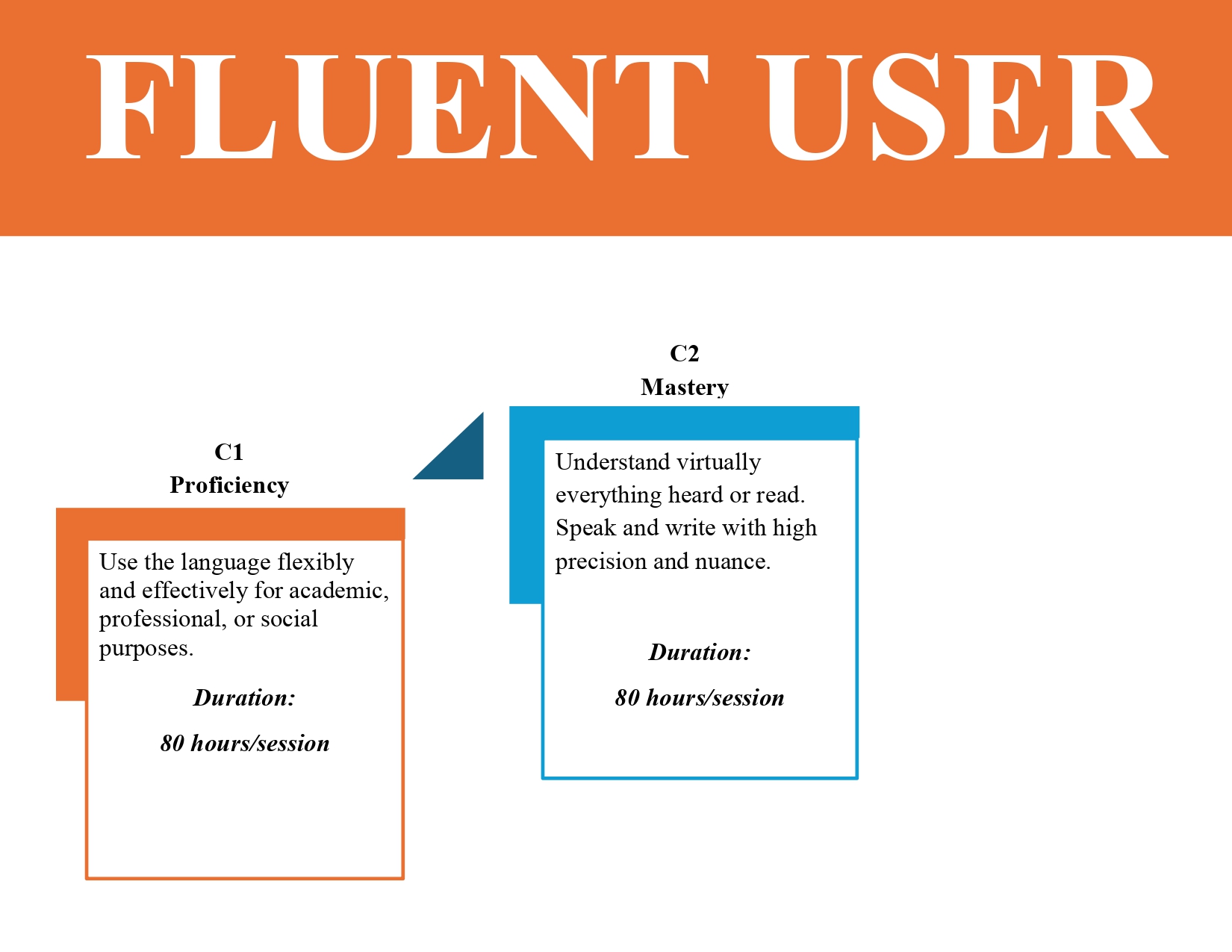 FLUENT USER

C1
Proficiency

Use the language flexibly and effectively for academic, professional, or social purposes.

Duration:

80 hours/session

C2
Mastery

Understand virtually everything heard or read. Speak and write with high precision and nuance.

Duration:

80 hours/session